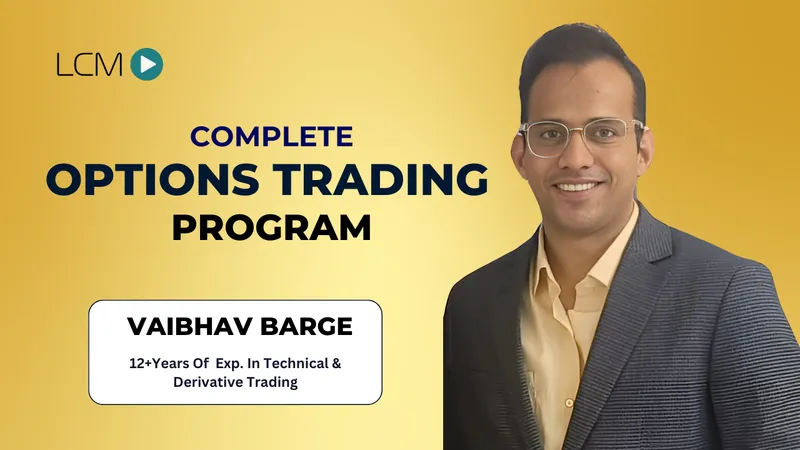 LCM

COMPLETE
OPTIONS TRADING
PROGRAM

VAIBHAV BARGE

12+Years Of Exp. In Technical & Derivative Trading